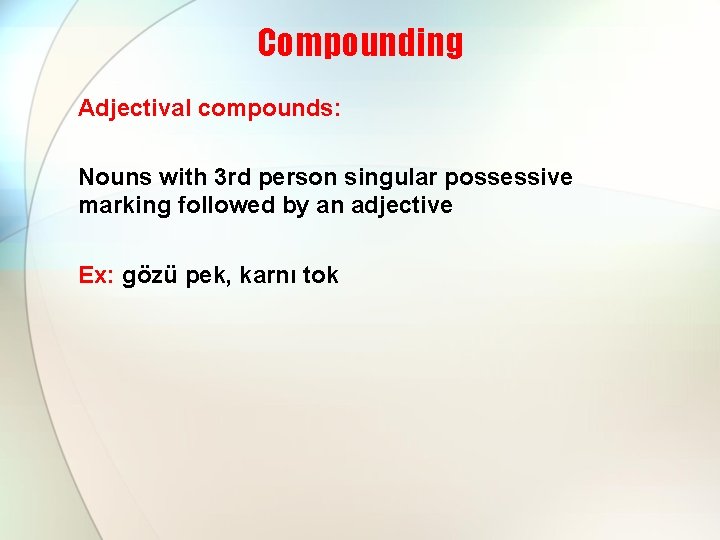 Compounding

Adjectival compounds:

Nouns with 3rd person singular possessive marking followed by an adjective

Ex: gözü pek, karnı tok